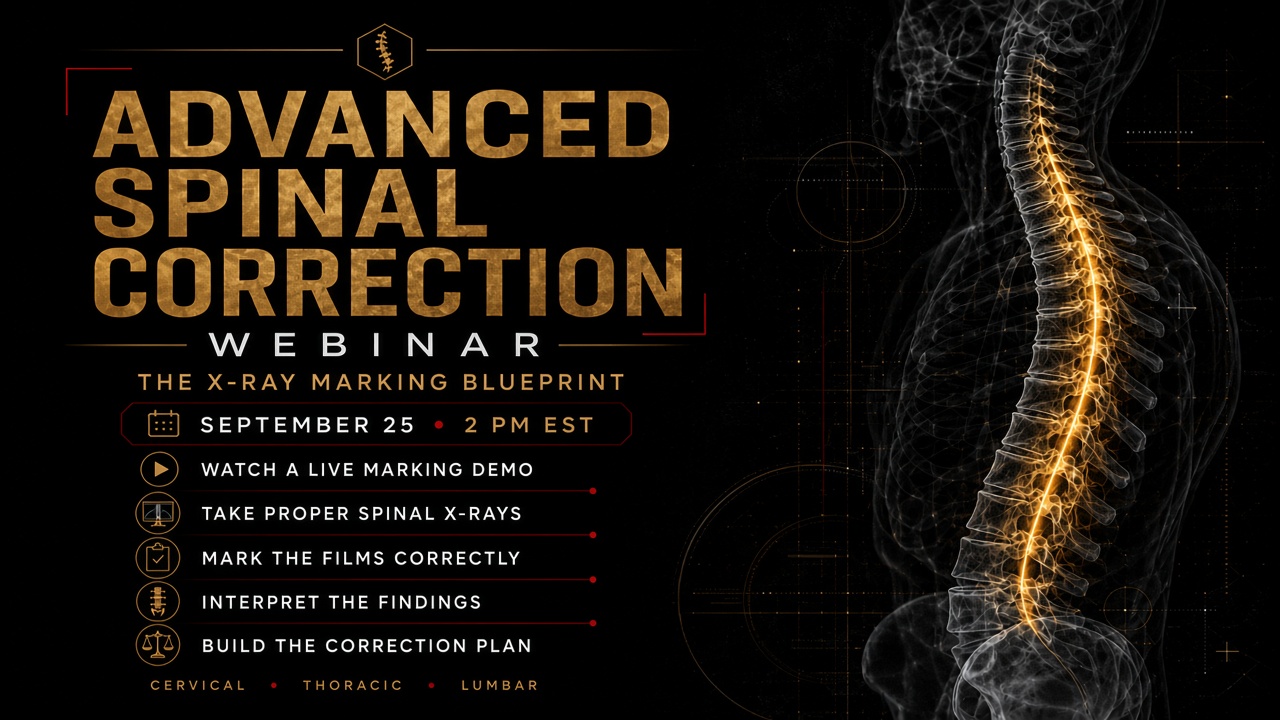 ADVANCED SPINAL CORRECTION
WEBINAR
THE X-RAY MARKING BLUEPRINT

SEPTEMBER 25 • 2 PM EST

WATCH A LIVE MARKING DEMO
TAKE PROPER SPINAL X-RAYS
MARK THE FILMS CORRECTLY
INTERPRET THE FINDINGS
BUILD THE CORRECTION PLAN

CERVICAL • THORACIC • LUMBAR